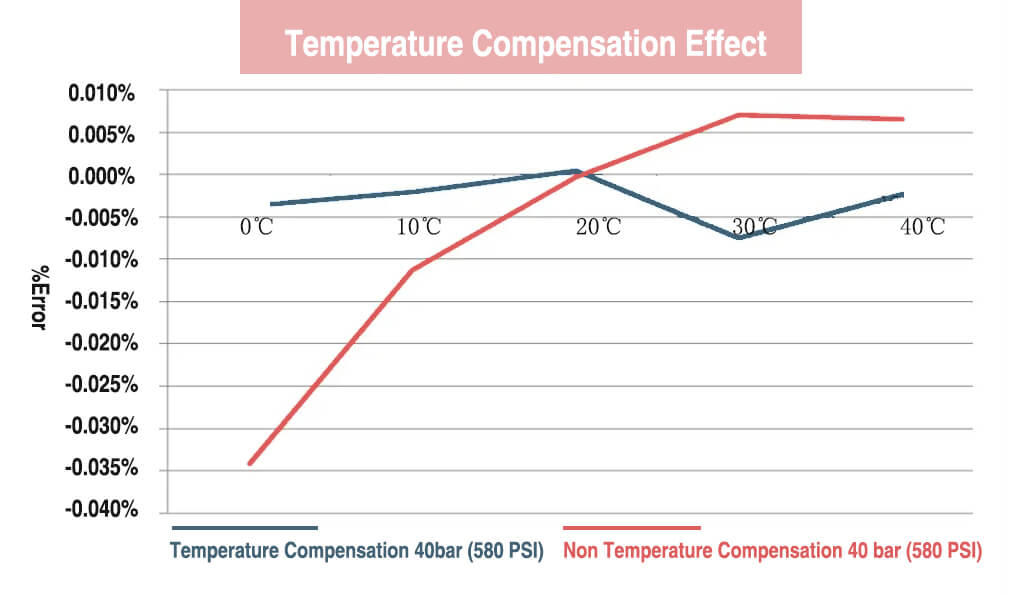 Temperature Compensation Effect

0.010%
0.005%
0.000%
-0.005%
-0.010%
-0.015%
-0.020%
-0.025%
-0.030%
-0.035%
-0.040%

%Error

0℃
10℃
20℃
30℃
40℃

Temperature Compensation 40bar (580 PSI)
Non Temperature Compensation 40 bar (580 PSI)